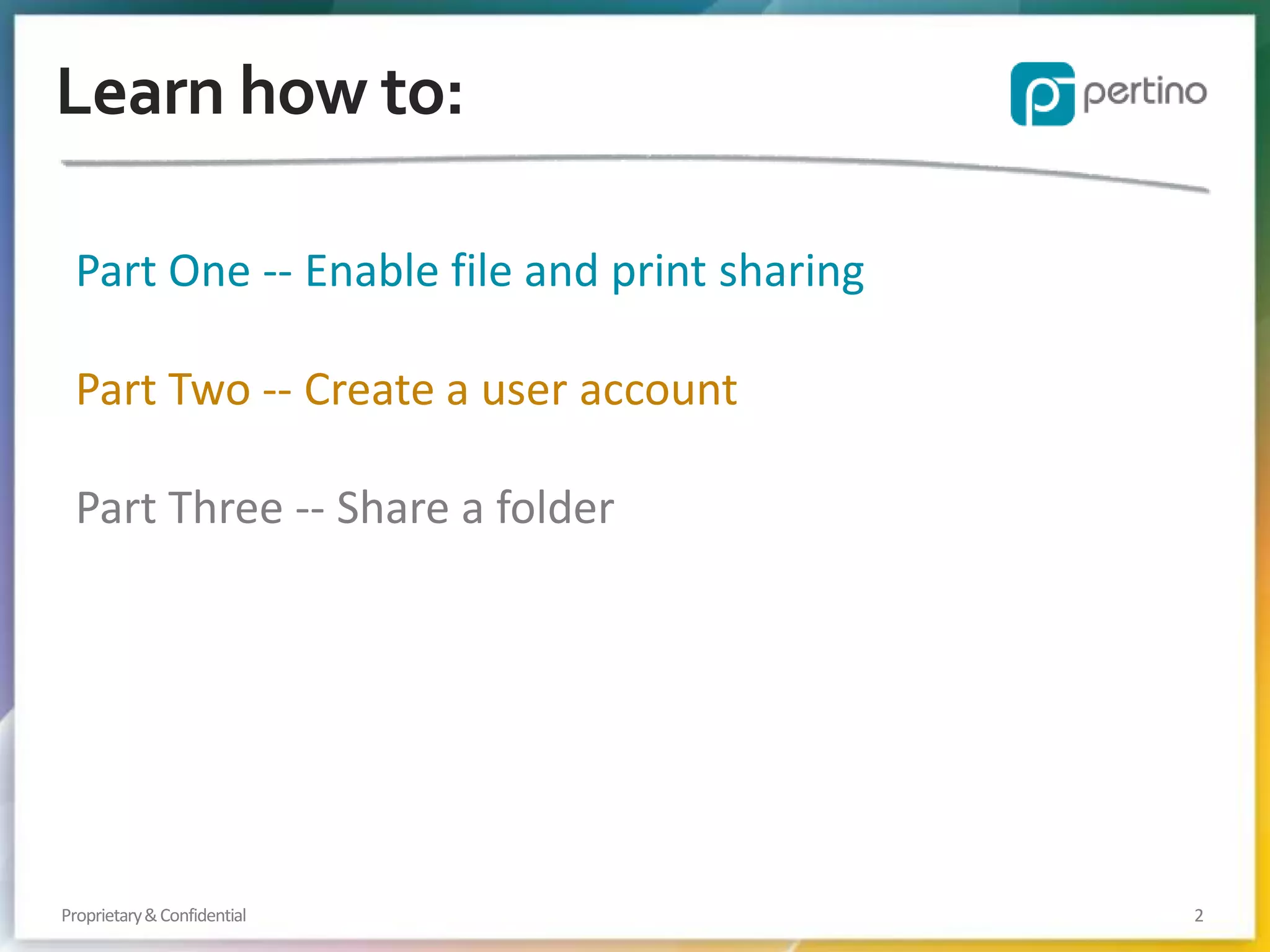 Learn how to:

pertino

Part One -- Enable file and print sharing

Part Two -- Create a user account

Part Three -- Share a folder

Proprietary & Confidential

2